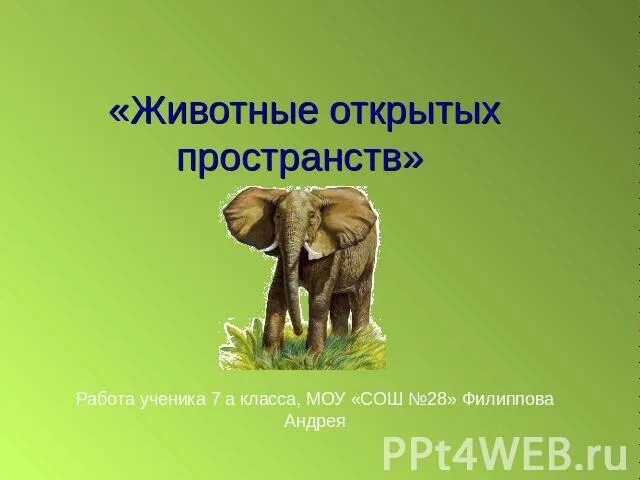 «Животные открытых пространств»

Работа ученика 7 а класса, МОУ «СОШ №28» Филиппова Андрея

PPt4WEB.ru